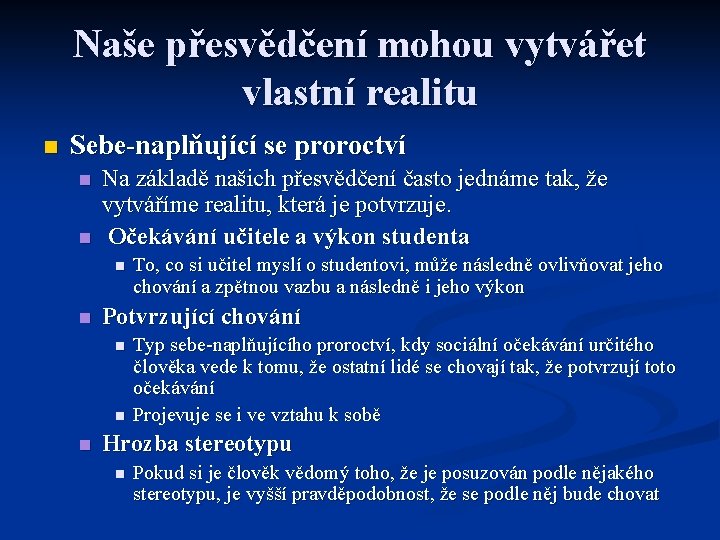 Naše přesvědčení mohou vytvářet vlastní realitu

Sebe-naplňující se proroctví

Na základě našich přesvědčení často jednáme tak, že vytváříme realitu, která je potvrzuje.

Očekávání učitele a výkon studenta

To, co si učitel myslí o studentovi, může následně ovlivňovat jeho chování a zpětnou vazbu a následně i jeho výkon

Potvrzující chování

Typ sebe-naplňujícího proroctví, kdy sociální očekávání určitého člověka vede k tomu, že ostatní lidé se chovají tak, že potvrzují toto očekávání

Projevuje se i ve vztahu k sobě

Hrozba stereotypu

Pokud si je člověk vědomý toho, že je posuzován podle nějakého stereotypu, je vyšší pravděpodobnost, že se podle něj bude chovat